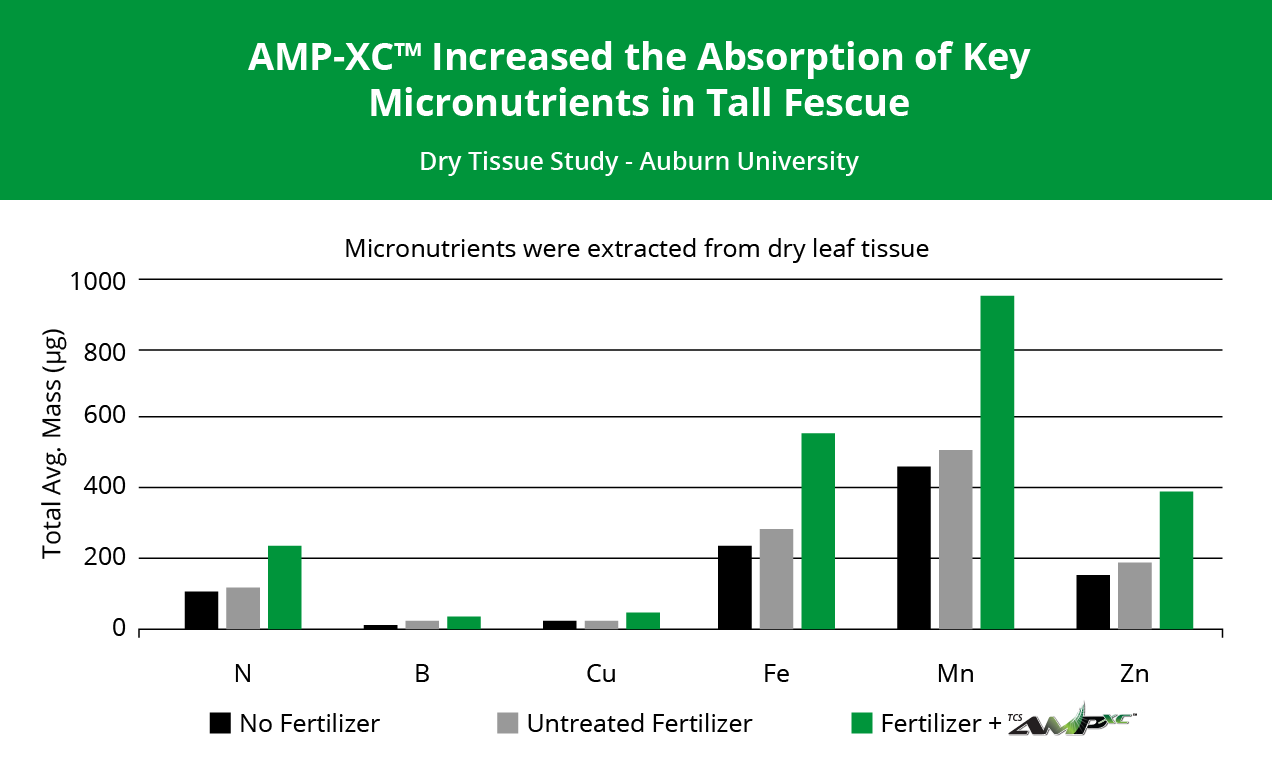 AMP-XC™ Increased the Absorption of Key Micronutrients in Tall Fescue

Dry Tissue Study - Auburn University

Micronutrients were extracted from dry leaf tissue

Total Avg. Mass (μg)

1000
800
600
400
200
0

N
B
Cu
Fe
Mn
Zn

No Fertilizer
Untreated Fertilizer
Fertilizer + TCS AMP XC™